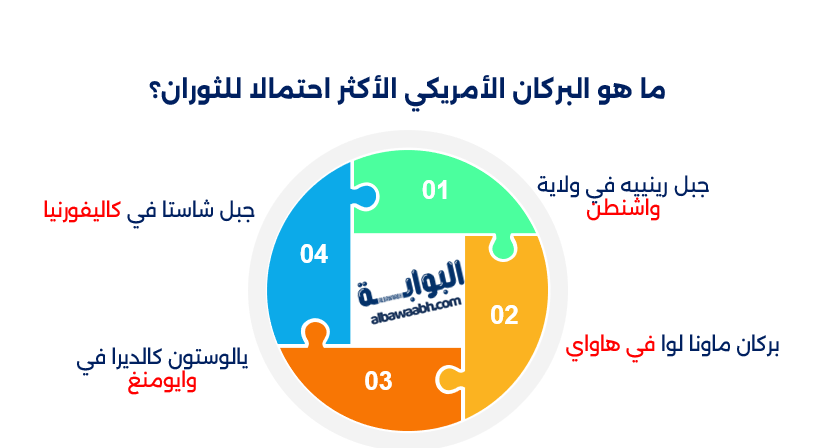 ما هو البركان الأمريكي الأكثر احتمالا للثوران؟

01
جبل رينييه في ولاية واشنطن

02
بركان ماونا لوا في هاواي

03
يالوستون كالديرا في وايومنغ

04
جبل شاستا في كاليفورنيا

البوابة
albawaabh.com